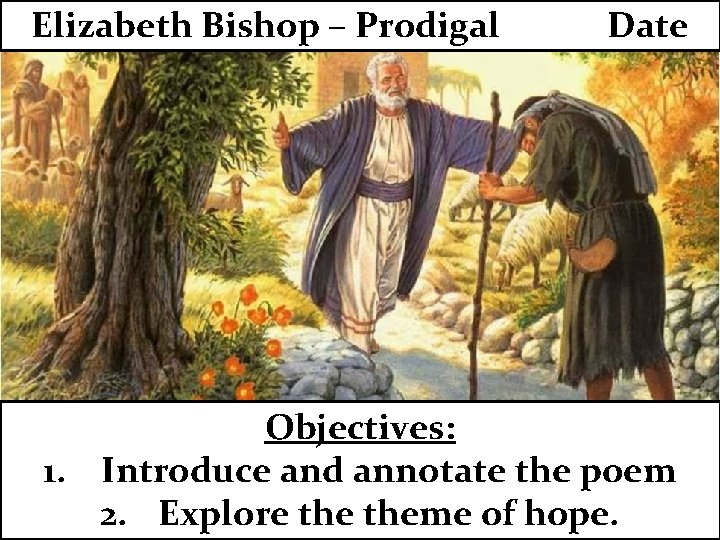 Elizabeth Bishop – Prodigal Date

Objectives:
1. Introduce and annotate the poem
2. Explore the theme of hope.